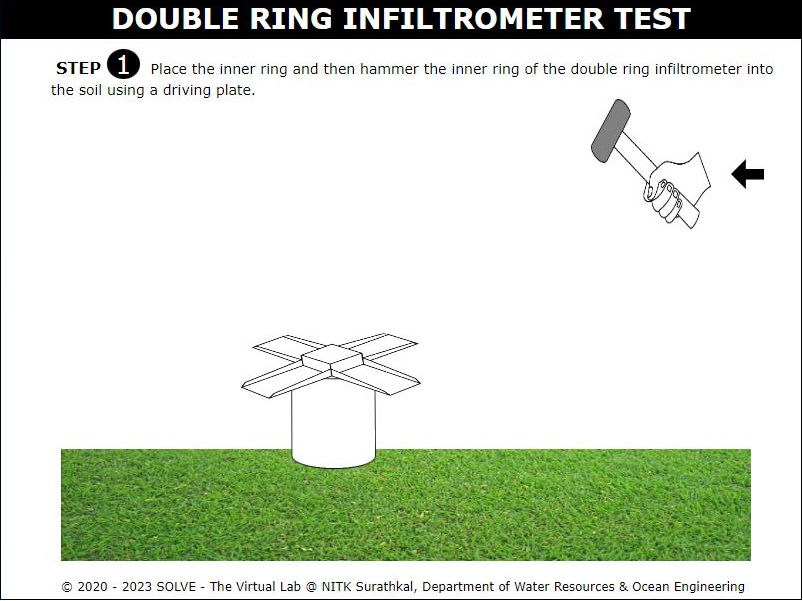 DOUBLE RING INFILTROMETER TEST

STEP 1 Place the inner ring and then hammer the inner ring of the double ring infiltrometer into the soil using a driving plate.

© 2020 - 2023 SOLVE - The Virtual Lab @ NITK Surathkal, Department of Water Resources & Ocean Engineering